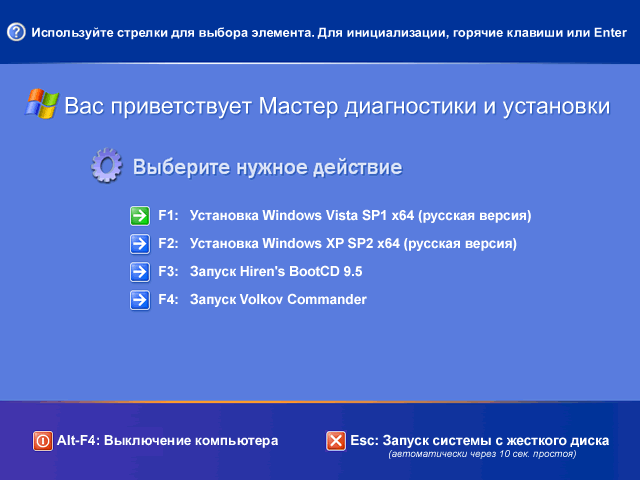 Используйте стрелки для выбора элемента. Для инициализации, горячие клавиши или Enter

Вас приветствует Мастер диагностики и установки

Выберите нужное действие

F1: Установка Windows Vista SP1 x64 (русская версия)

F2: Установка Windows XP SP2 x64 (русская версия)

F3: Запуск Hiren's BootCD 9.5

F4: Запуск Volkov Commander

Alt-F4: Выключение компьютера

Esc: Запуск системы с жесткого диска
(автоматически через 10 сек. простоя)